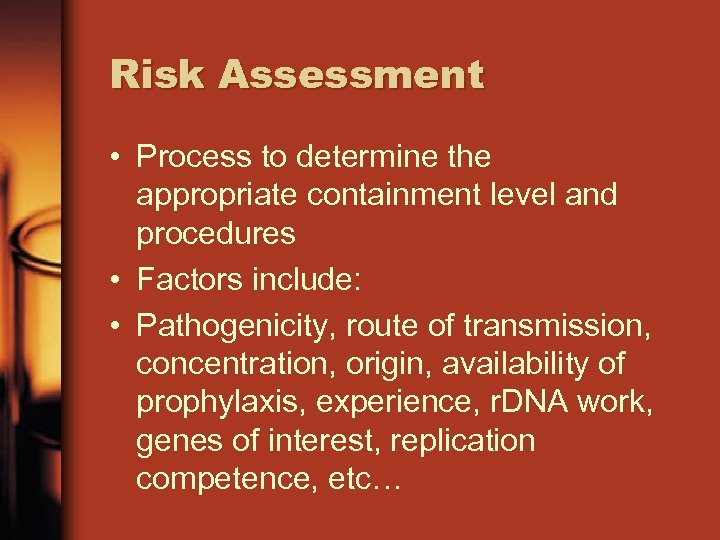 Risk Assessment

• Process to determine the appropriate containment level and procedures
• Factors include:
• Pathogenicity, route of transmission, concentration, origin, availability of prophylaxis, experience, rDNA work, genes of interest, replication competence, etc…